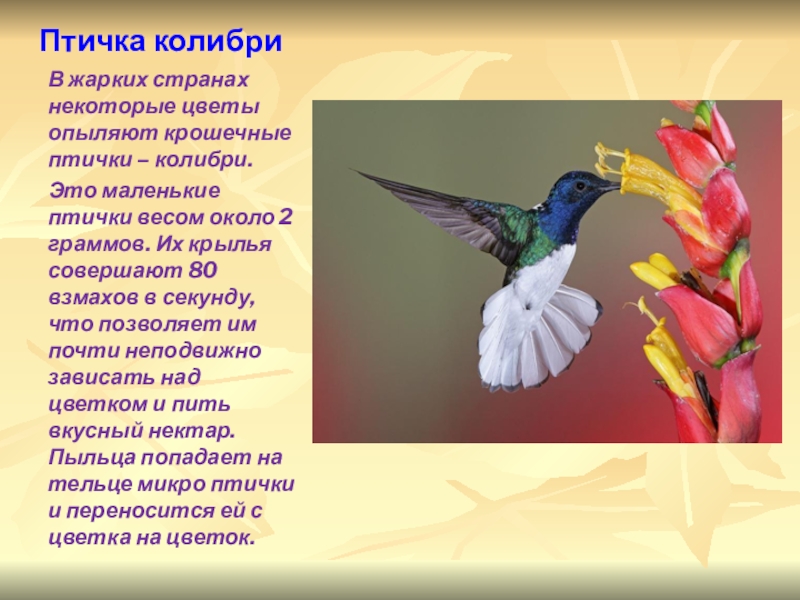 Птичка колибри

В жарких странах некоторые цветы опыляют крошечные птички – колибри.

Это маленькие птички весом около 2 граммов. Их крылья совершают 80 взмахов в секунду, что позволяет им почти неподвижно зависать над цветком и пить вкусный нектар. Пыльца попадает на тельце микро птички и переносится ей с цветка на цветок.